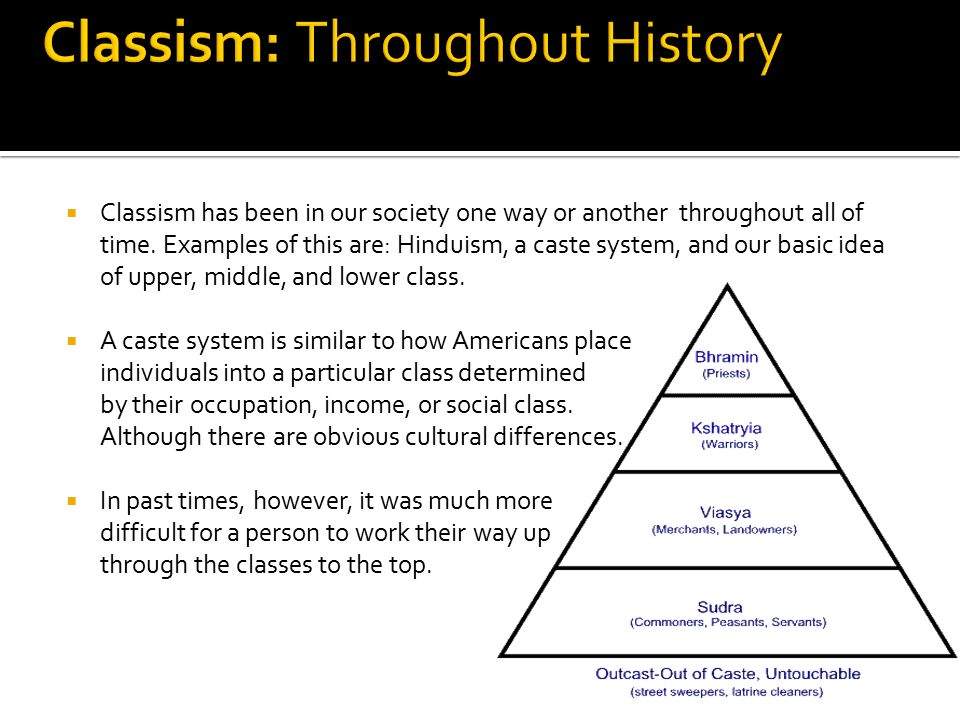 Classism: Throughout History

Classism has been in our society one way or another throughout all of time. Examples of this are: Hinduism, a caste system, and our basic idea of upper, middle, and lower class.

A caste system is similar to how Americans place individuals into a particular class determined by their occupation, income, or social class. Although there are obvious cultural differences.

In past times, however, it was much more difficult for a person to work their way up through the classes to the top.

Bhramin
(Priests)

Kshatryia
(Warriors)

Viasya
(Merchants, Landowners)

Sudra
(Commoners, Peasants, Servants)

Outcast-Out of Caste, Untouchable
(street sweepers, latrine cleaners)